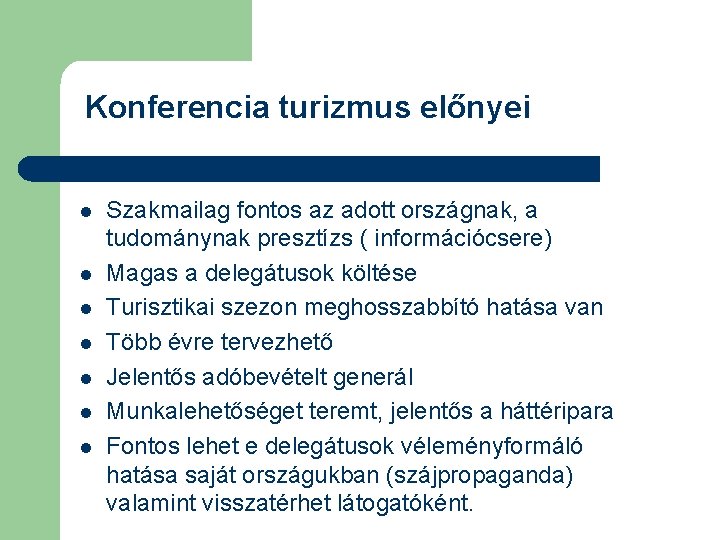 Konferencia turizmus előnyei

- Szakmailag fontos az adott országnak, a tudománynak presztízs ( információcsere)
- Magas a delegátusok költése
- Turisztikai szezon meghosszabbító hatása van
- Több évre tervezhető
- Jelentős adóbevételt generál
- Munkalehetőséget teremt, jelentős a háttéripara
- Fontos lehet e delegátusok véleményformáló hatása saját országukban (szájpropaganda) valamint visszatérhet látogatóként.